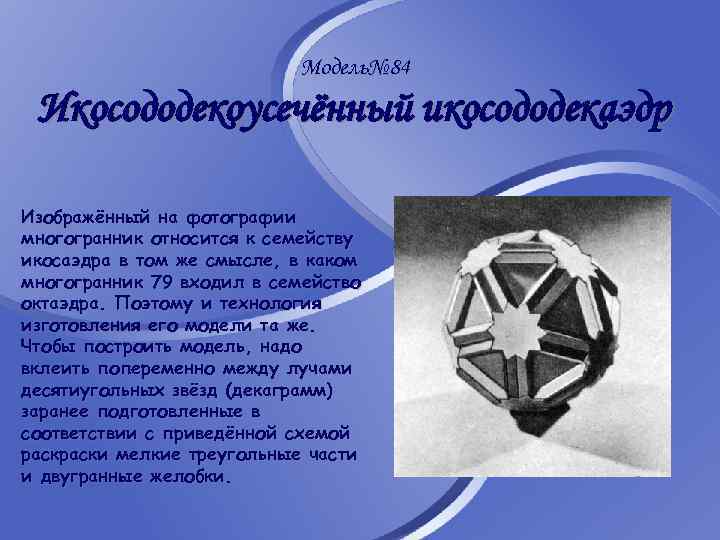 Модель№84

Икосододекоусечённый икосододекаэдр

Изображённый на фотографии многогранник относится к семейству икосаэдра в том же смысле, в каком многогранник 79 входил в семейство октаэдра. Поэтому и технология изготовления его модели та же. Чтобы построить модель, надо вклеить попеременно между лучами десятиугольных звёзд (декаграмм) заранее подготовленные в соответствии с приведённой схемой раскраски мелкие треугольные части и двугранные желобки.